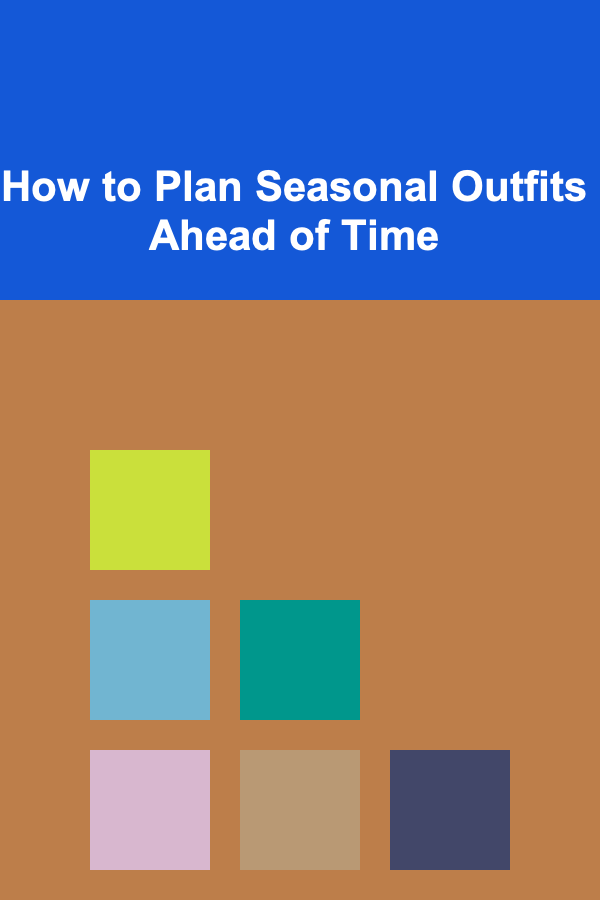 How to Plan Seasonal Outfits Ahead of Time